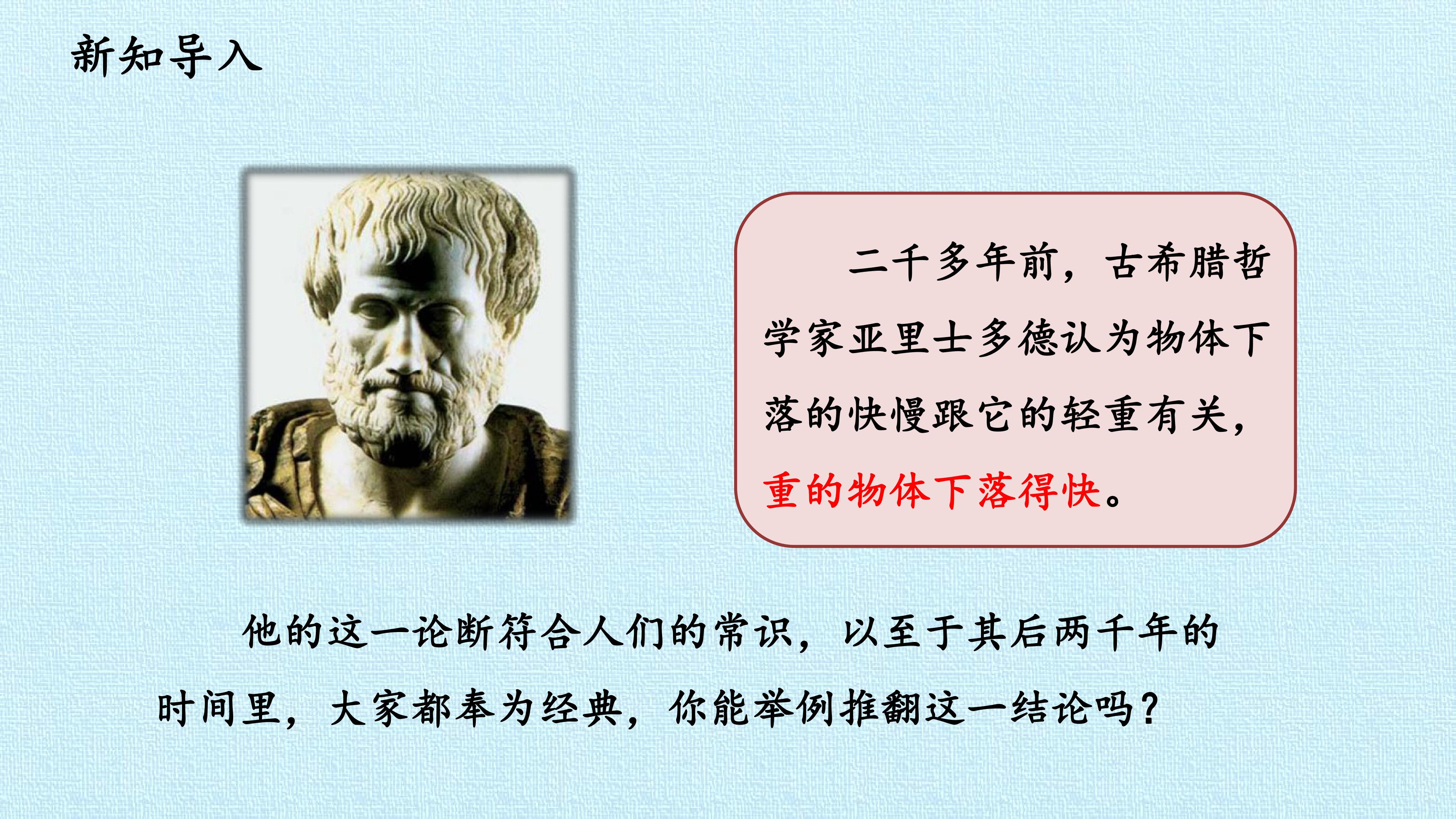 新知导入

二千多年前，古希腊哲学家亚里士多德认为物体下落的快慢跟它的轻重有关，重的物体下落得快。

他的这一论断符合人们的常识，以至于其后两千年的时间里，大家都奉为经典，你能举例推翻这一结论吗？